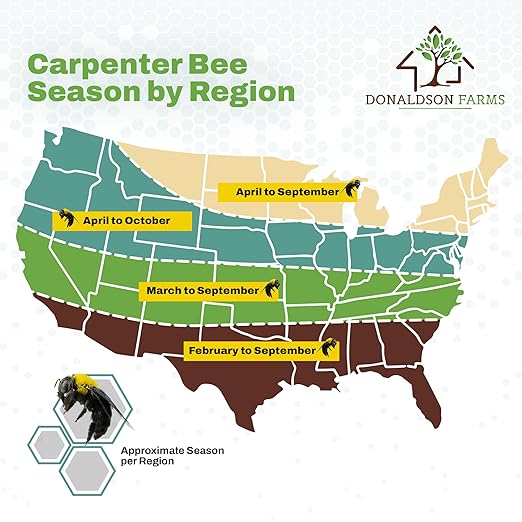 Carpenter Bee Season by Region

DONALDSON FARMS

April to September

April to October

March to September

February to September

Approximate Season per Region